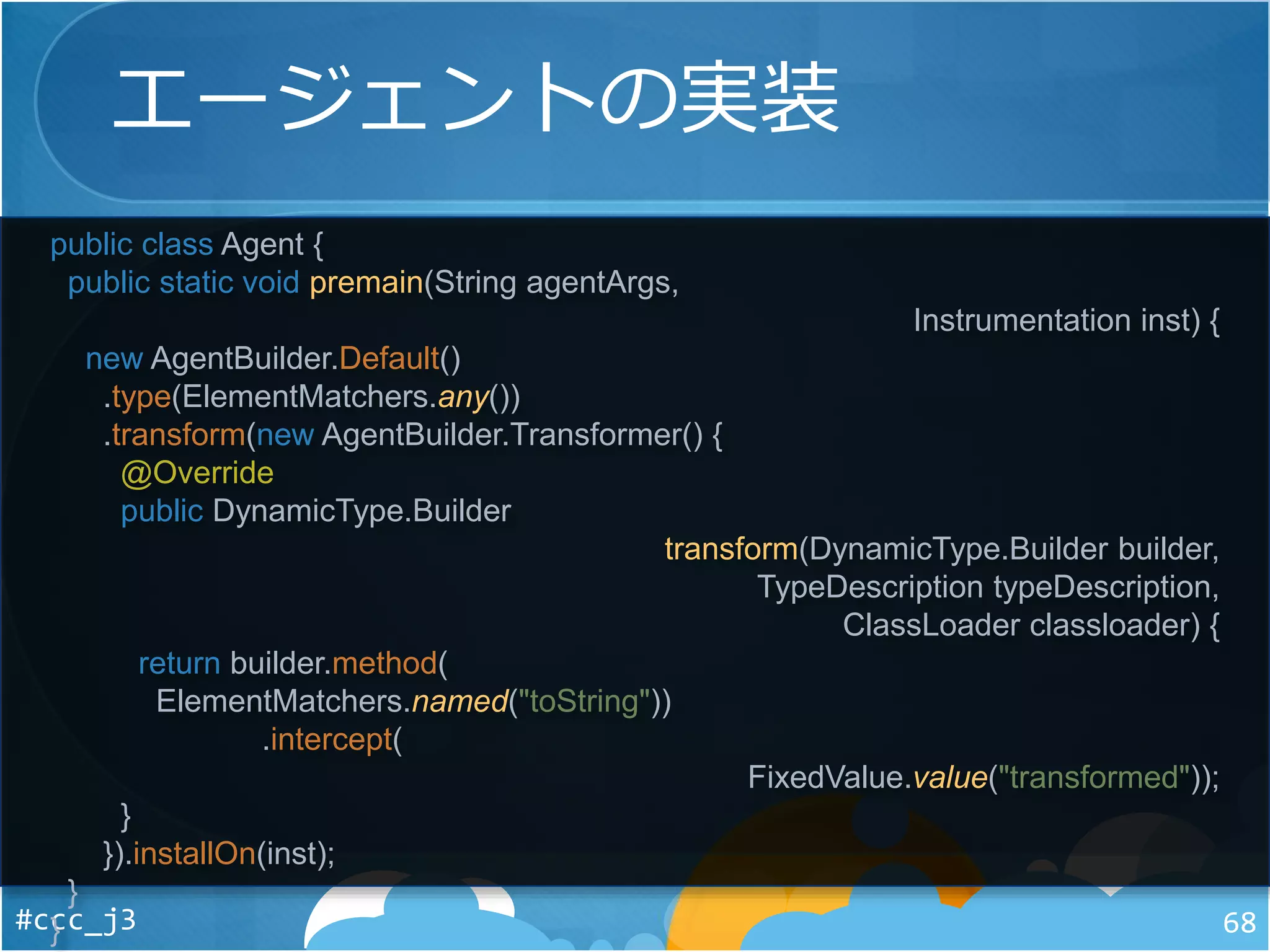 エージェントの実装

public class Agent {
  public static void premain(String agentArgs,
                                                            Instrumentation inst) {
    new AgentBuilder.Default()
      .type(ElementMatchers.any())
      .transform(new AgentBuilder.Transformer() {
        @Override
        public DynamicType.Builder
                                    transform(DynamicType.Builder builder,
                                         TypeDescription typeDescription,
                                              ClassLoader classloader) {
          return builder.method(
            ElementMatchers.named("toString"))
                  .intercept(
                                         FixedValue.value("transformed"));
        }
      }).installOn(inst);
  }
}

#ccc_j3

68